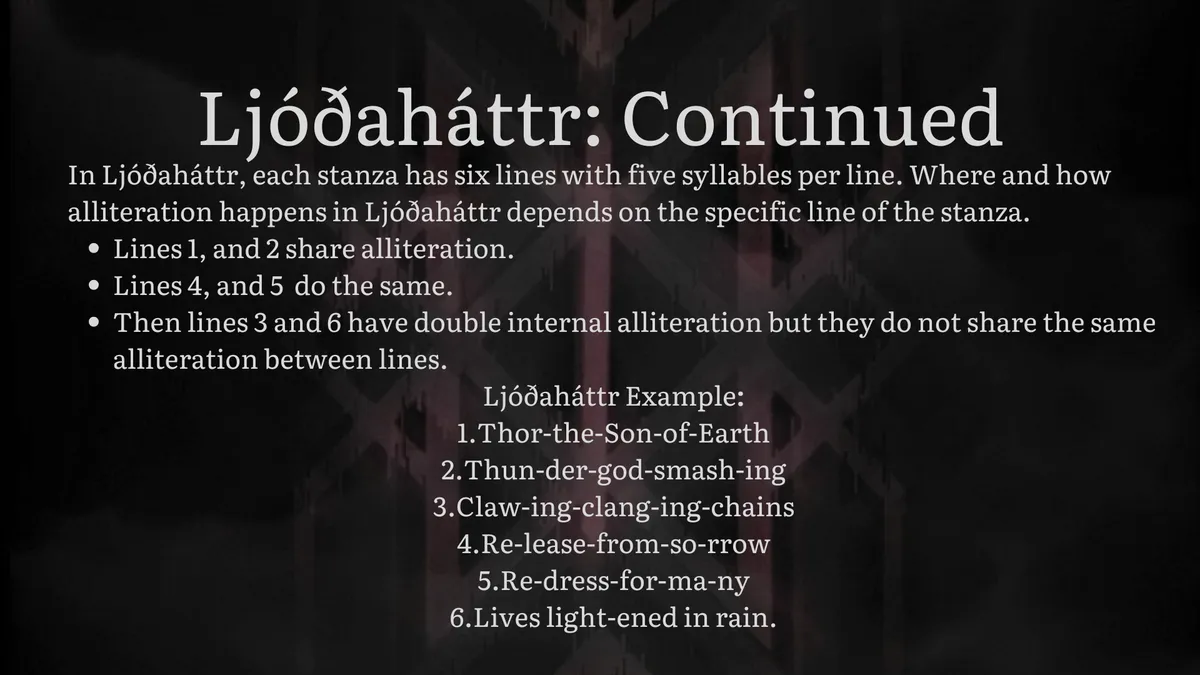 Ljóðaháttr: Continued

In Ljóðaháttr, each stanza has six lines with five syllables per line. Where and how alliteration happens in Ljóðaháttr depends on the specific line of the stanza.

• Lines 1, and 2 share alliteration.
• Lines 4, and 5 do the same.
• Then lines 3 and 6 have double internal alliteration but they do not share the same alliteration between lines.

Ljóðaháttr Example:
1.Thor-the-Son-of-Earth
2.Thun-der-god-smash-ing
3.Claw-ing-clang-ing-chains
4.Re-lease-from-so-rrow
5.Re-dress-for-ma-ny
6.Lives light-ened in rain.